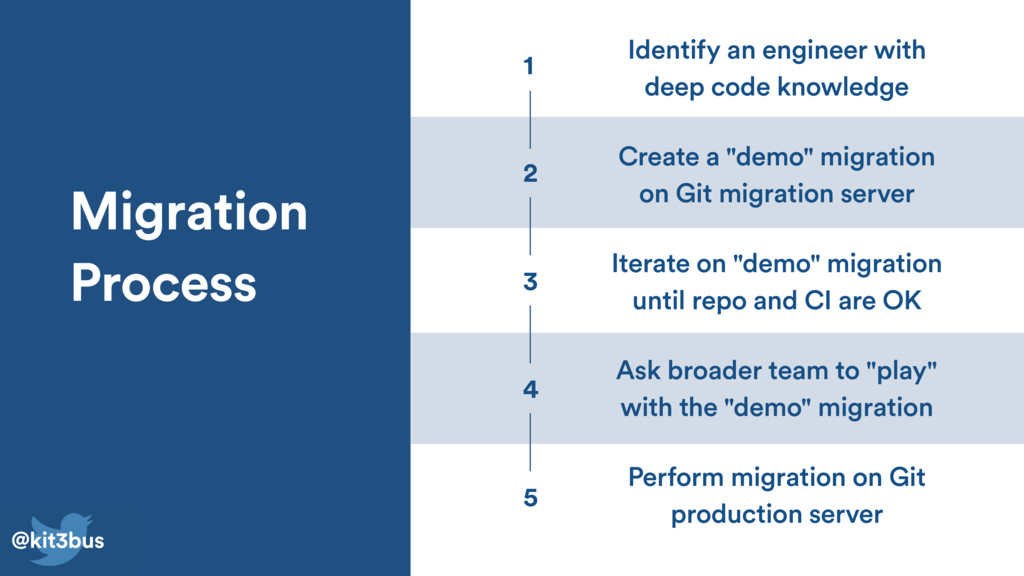 Migration Process

@kit3bus

1 Identify an engineer with deep code knowledge

2 Create a "demo" migration on Git migration server

3 Iterate on "demo" migration until repo and CI are OK

4 Ask broader team to "play" with the "demo" migration

5 Perform migration on Git production server